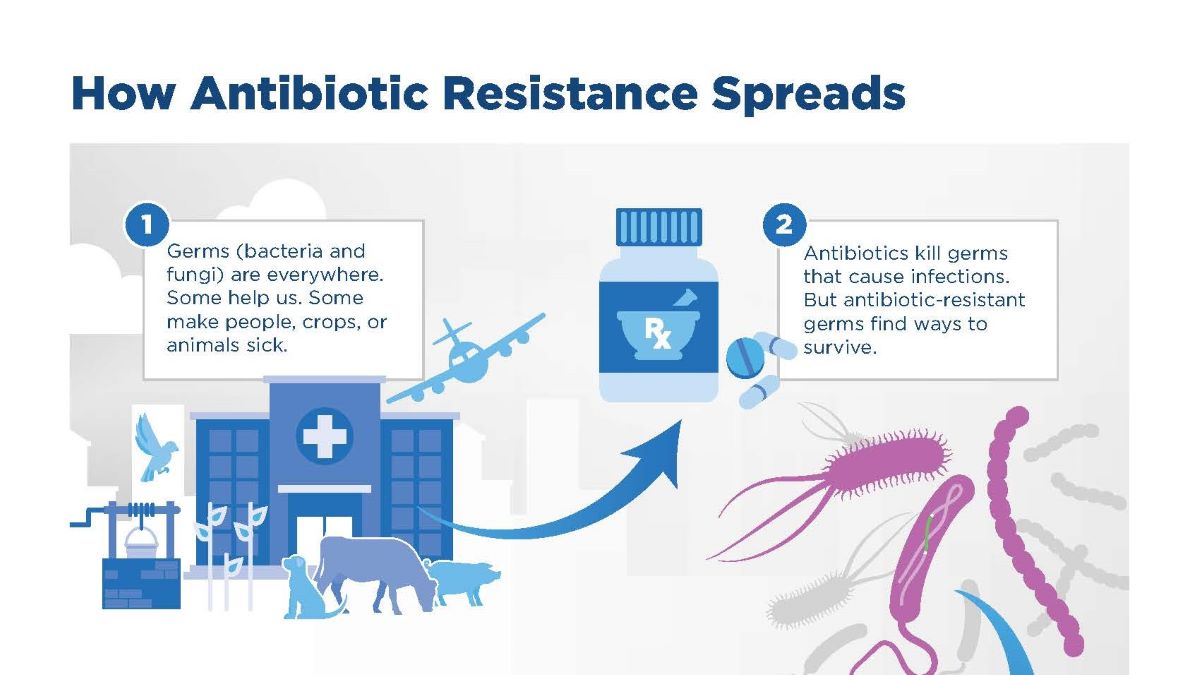 How Antibiotic Resistance Spreads

1

Germs (bacteria and fungi) are everywhere. Some help us. Some make people, crops, or animals sick.

Rx

2

Antibiotics kill germs that cause infections. But antibiotic-resistant germs find ways to survive.